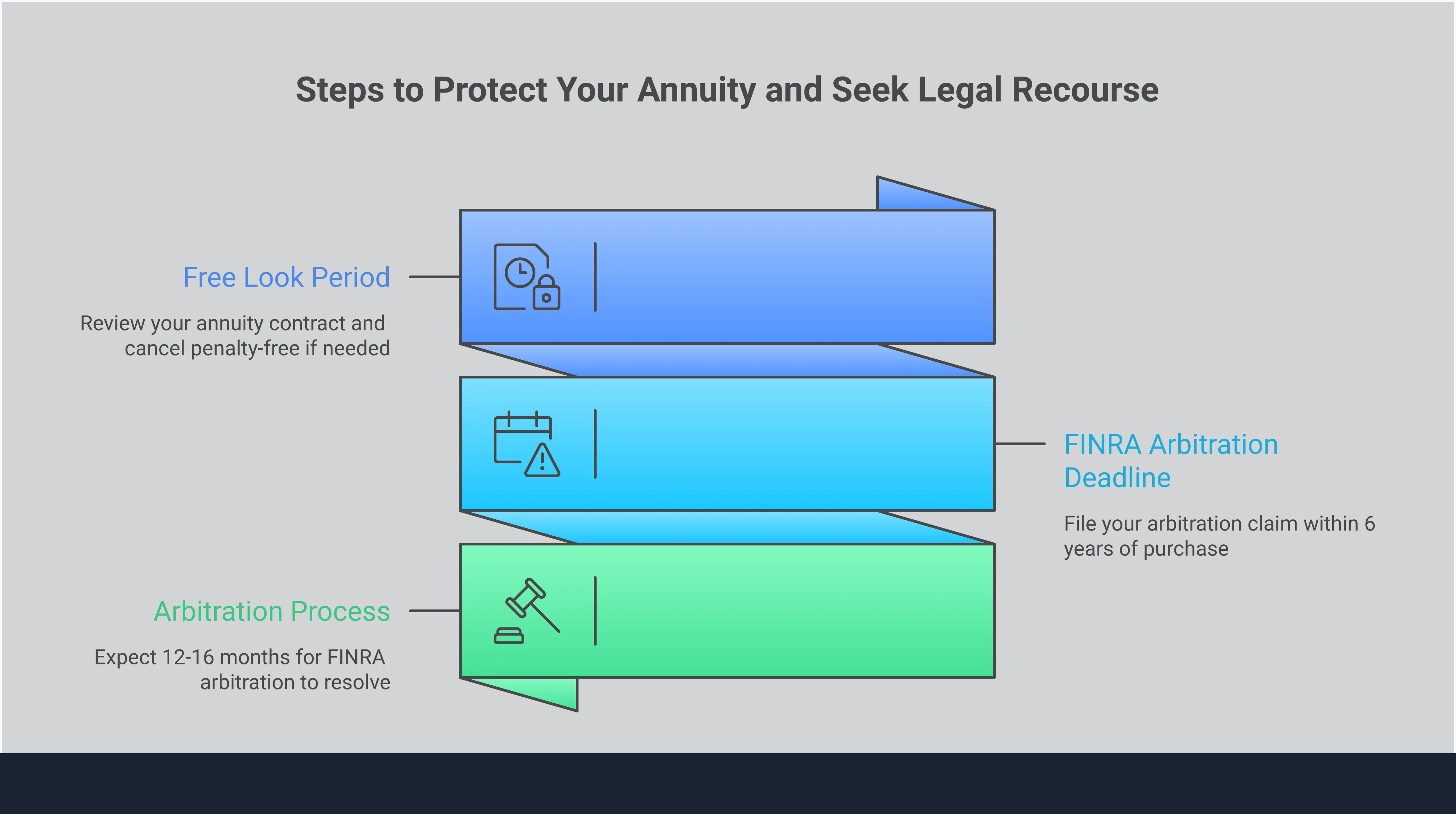 Steps to Protect Your Annuity and Seek Legal Recourse

Free Look Period

Review your annuity contract and cancel penalty-free if needed

FINRA Arbitration Deadline

File your arbitration claim within 6 years of purchase

Arbitration Process

Expect 12-16 months for FINRA arbitration to resolve